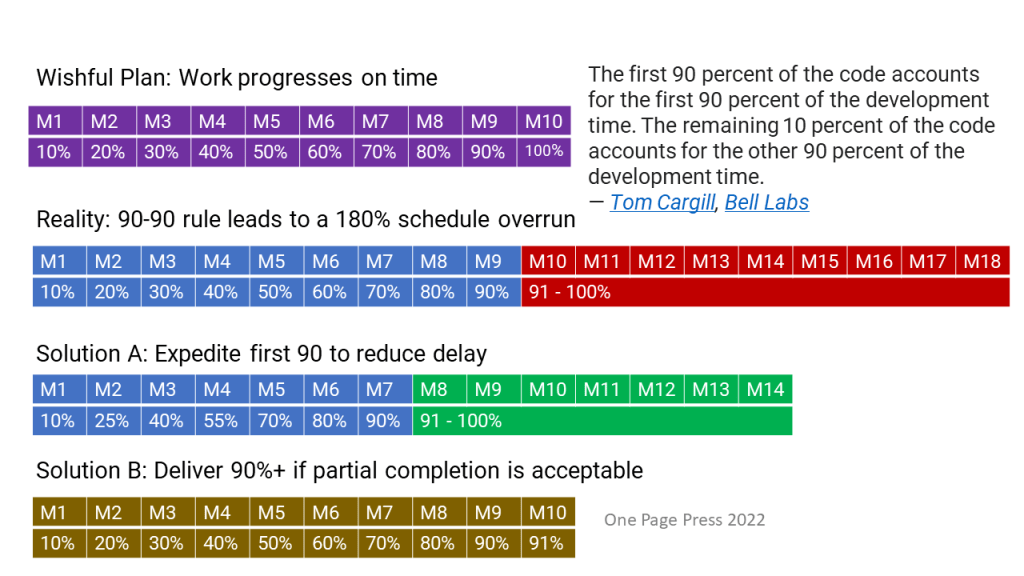 Wishful Plan: Work progresses on time

| M1 | M2 | M3 | M4 | M5 | M6 | M7 | M8 | M9 | M10 |
|---|---|---|---|---|---|---|---|---|---|
| 10% | 20% | 30% | 40% | 50% | 60% | 70% | 80% | 90% | 100% |

The first 90 percent of the code accounts for the first 90 percent of the development time. The remaining 10 percent of the code accounts for the other 90 percent of the development time.
— Tom Cargill, Bell Labs

Reality: 90-90 rule leads to a 180% schedule overrun

| M1 | M2 | M3 | M4 | M5 | M6 | M7 | M8 | M9 | M10 | M11 | M12 | M13 | M14 | M15 | M16 | M17 | M18 |
|---|---|---|---|---|---|---|---|---|---|---|---|---|---|---|---|---|---|
| 10% | 20% | 30% | 40% | 50% | 60% | 70% | 80% | 90% | 91 - 100% | | | | | | | | |

Solution A: Expedite first 90 to reduce delay

| M1 | M2 | M3 | M4 | M5 | M6 | M7 | M8 | M9 | M10 | M11 | M12 | M13 | M14 |
|---|---|---|---|---|---|---|---|---|---|---|---|---|---|
| 10% | 25% | 40% | 55% | 70% | 80% | 90% | 91 - 100% | | | | | | |

Solution B: Deliver 90%+ if partial completion is acceptable

| M1 | M2 | M3 | M4 | M5 | M6 | M7 | M8 | M9 | M10 |
|---|---|---|---|---|---|---|---|---|---|
| 10% | 20% | 30% | 40% | 50% | 60% | 70% | 80% | 90% | 91% |

One Page Press 2022